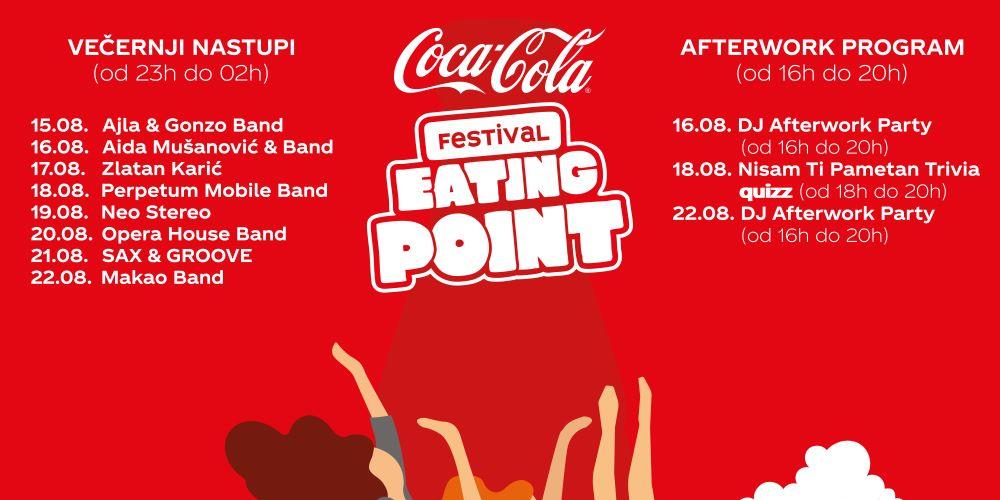 VEČERNJI NASTUPI
(od 23h do 02h)

15.08. Ajla & Gonzo Band
16.08. Aida Mušanović & Band
17.08. Zlatan Karić
18.08. Perpetum Mobile Band
19.08. Neo Stereo
20.08. Opera House Band
21.08. SAX & GROOVE
22.08. Makao Band

Coca-Cola

FESTIVAL
EATING
POINT

AFTERWORK PROGRAM
(od 16h do 20h)

16.08. DJ Afterwork Party
(od 16h do 20h)
18.08. Nisam Ti Pametan Trivia quizz (od 18h do 20h)
22.08. DJ Afterwork Party
(od 16h do 20h)